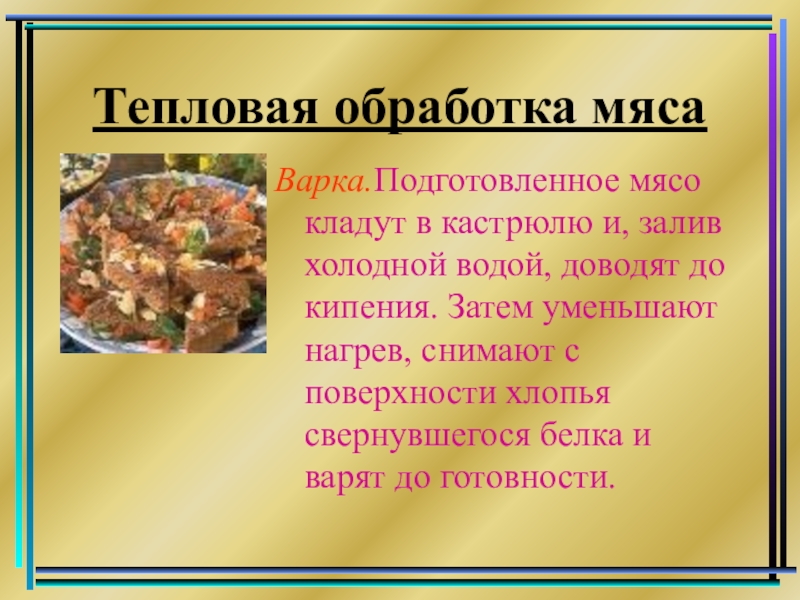 Тепловая обработка мяса

Варка.Подготовленное мясо кладут в кастрюлю и, залив холодной водой, доводят до кипения. Затем уменьшают нагрев, снимают с поверхности хлопья свернувшегося белка и варят до готовности.